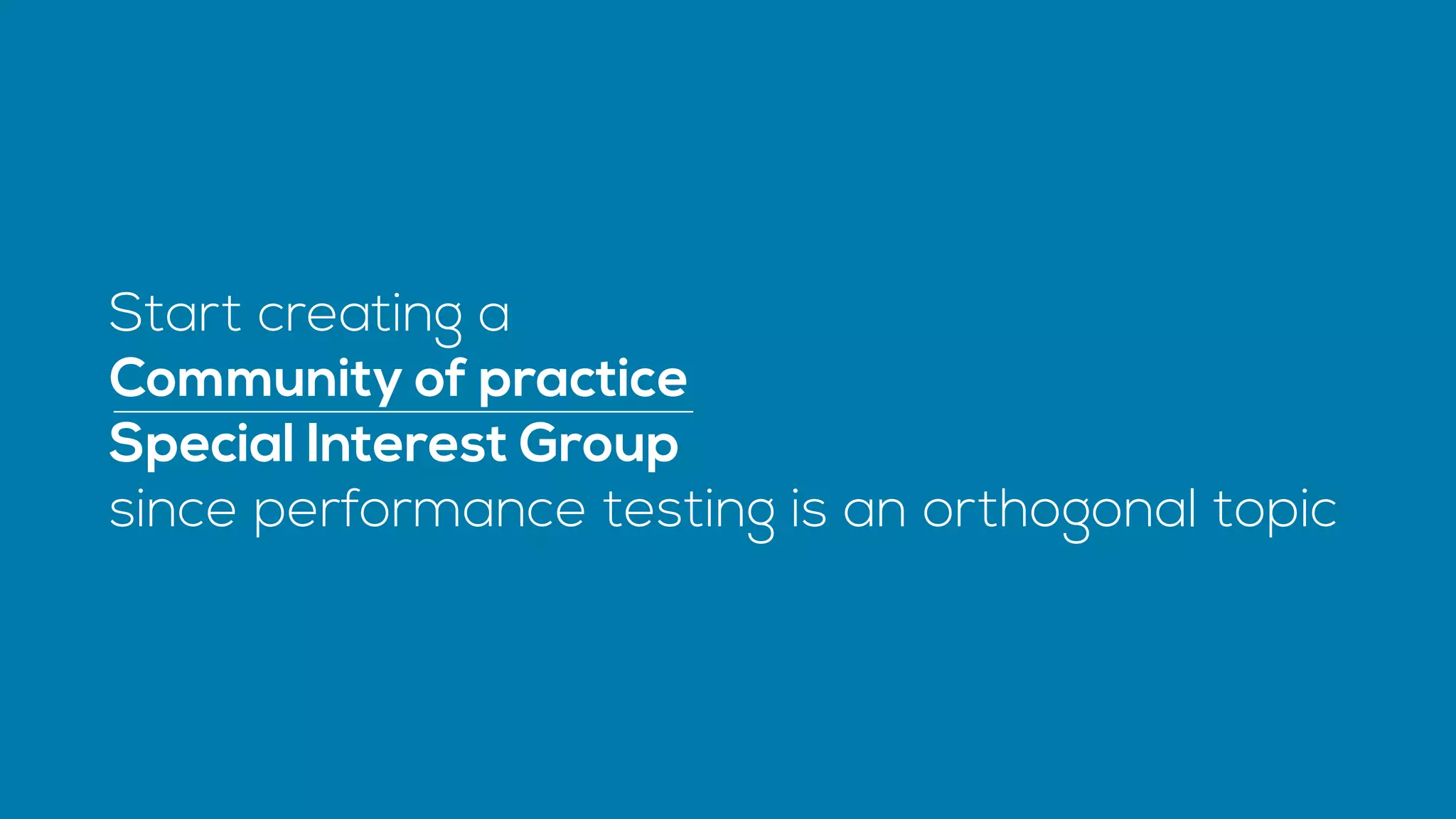 Start creating a
Community of practice
Special Interest Group
since performance testing is an orthogonal topic